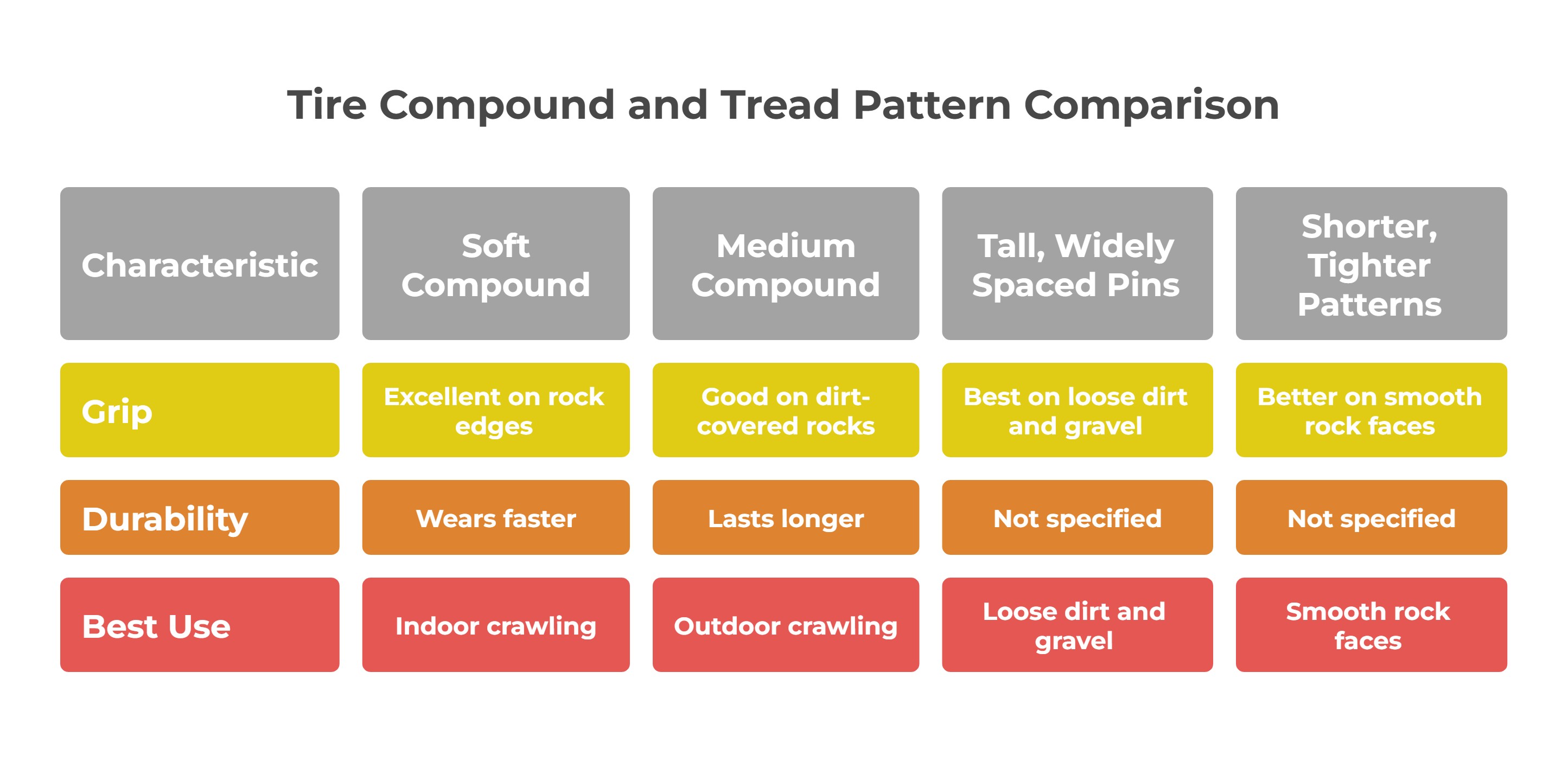 Tire Compound and Tread Pattern Comparison

| Characteristic | Soft Compound | Medium Compound | Tall, Widely Spaced Pins | Shorter, Tighter Patterns |
|---|---|---|---|---|
| Grip | Excellent on rock edges | Good on dirt-covered rocks | Best on loose dirt and gravel | Better on smooth rock faces |
| Durability | Wears faster | Lasts longer | Not specified | Not specified |
| Best Use | Indoor crawling | Outdoor crawling | Loose dirt and gravel | Smooth rock faces |